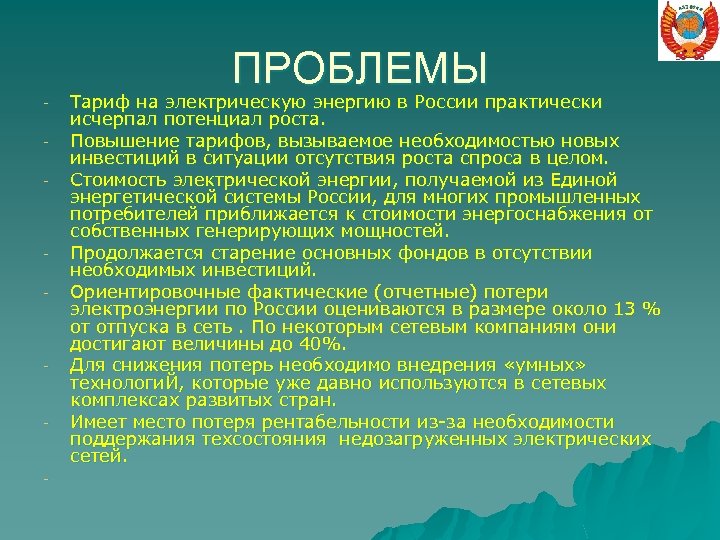 ПРОБЛЕМЫ

- Тариф на электрическую энергию в России практически исчерпал потенциал роста.
- Повышение тарифов, вызываемое необходимостью новых инвестиций в ситуации отсутствия роста спроса в целом.
- Стоимость электрической энергии, получаемой из Единой энергетической системы России, для многих промышленных потребителей приближается к стоимости энергоснабжения от собственных генерирующих мощностей.
- Продолжается старение основных фондов в отсутствии необходимых инвестиций.
- Ориентировочные фактические (отчетные) потери электроэнергии по России оцениваются в размере около 13 % от отпуска в сеть . По некоторым сетевым компаниям они достигают величины до 40%.
- Для снижения потерь необходимо внедрения «умных» технологиЙ, которые уже давно используются в сетевых комплексах развитых стран.
- Имеет место потеря рентабельности из-за необходимости поддержания техсостояния недозагруженных электрических сетей.
-